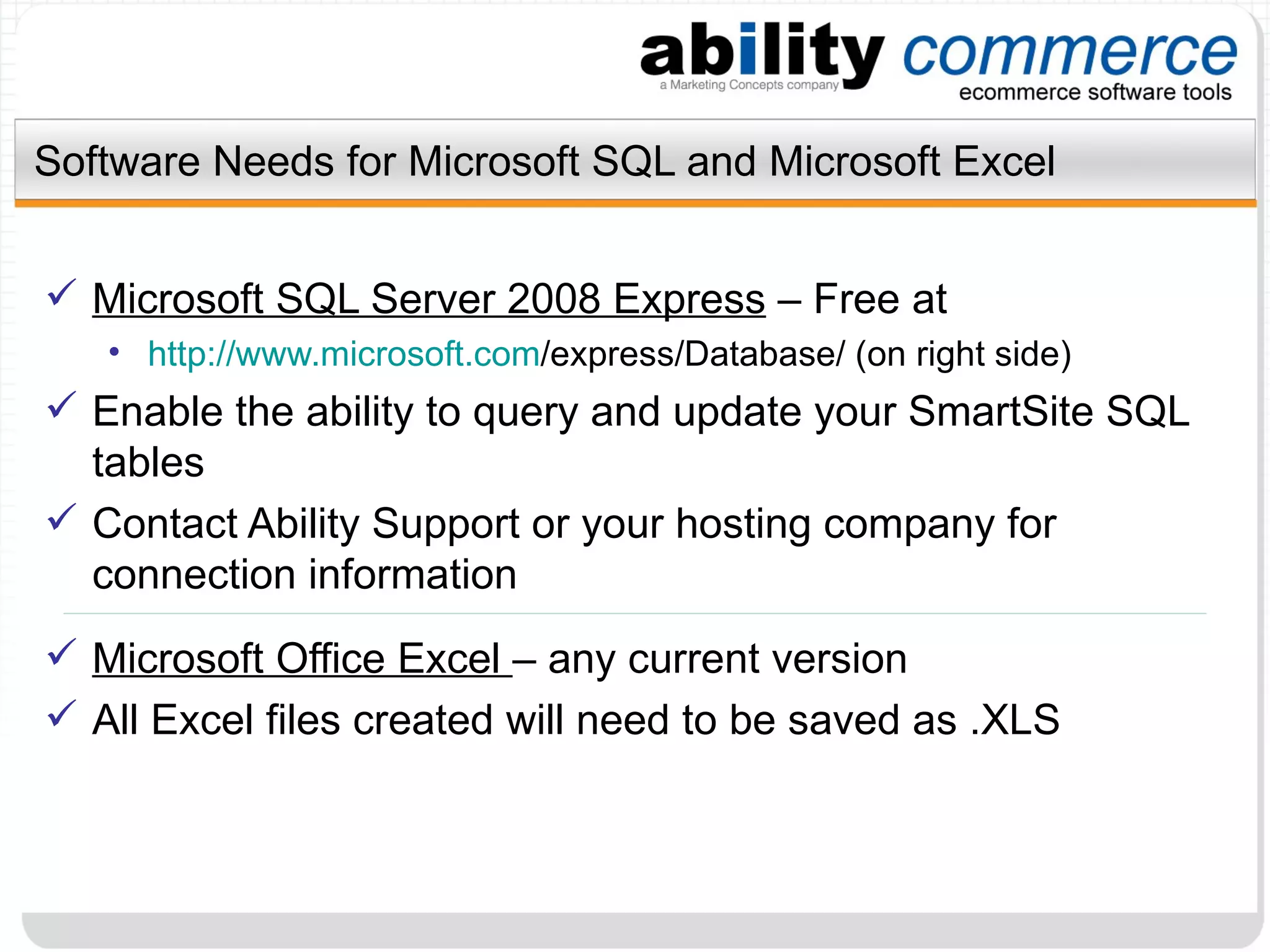 ability commerce
a Marketing Concepts company
ecommerce software tools

Software Needs for Microsoft SQL and Microsoft Excel

✓ Microsoft SQL Server 2008 Express – Free at
• http://www.microsoft.com/express/Database/ (on right side)
✓ Enable the ability to query and update your SmartSite SQL tables
✓ Contact Ability Support or your hosting company for connection information

✓ Microsoft Office Excel – any current version
✓ All Excel files created will need to be saved as .XLS